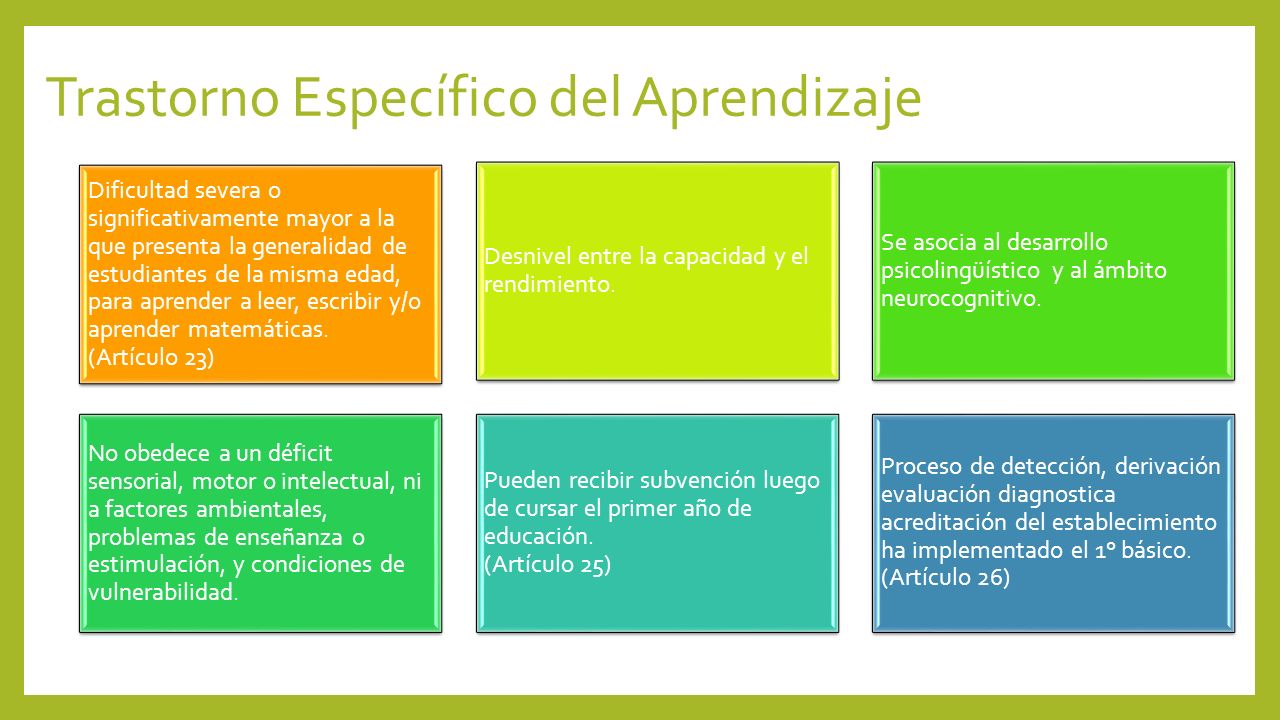 Trastorno Específico del Aprendizaje

Dificultad severa o significativamente mayor a la que presenta la generalidad de estudiantes de la misma edad, para aprender a leer, escribir y/o aprender matemáticas. (Artículo 23)

Desnivel entre la capacidad y el rendimiento.

Se asocia al desarrollo psicolingüístico y al ámbito neurocognitivo.

No obedece a un déficit sensorial, motor o intelectual, ni a factores ambientales, problemas de enseñanza o estimulación, y condiciones de vulnerabilidad.

Pueden recibir subvención luego de cursar el primer año de educación. (Artículo 25)

Proceso de detección, derivación evaluación diagnostica acreditación del establecimiento ha implementado el 1° básico. (Artículo 26)